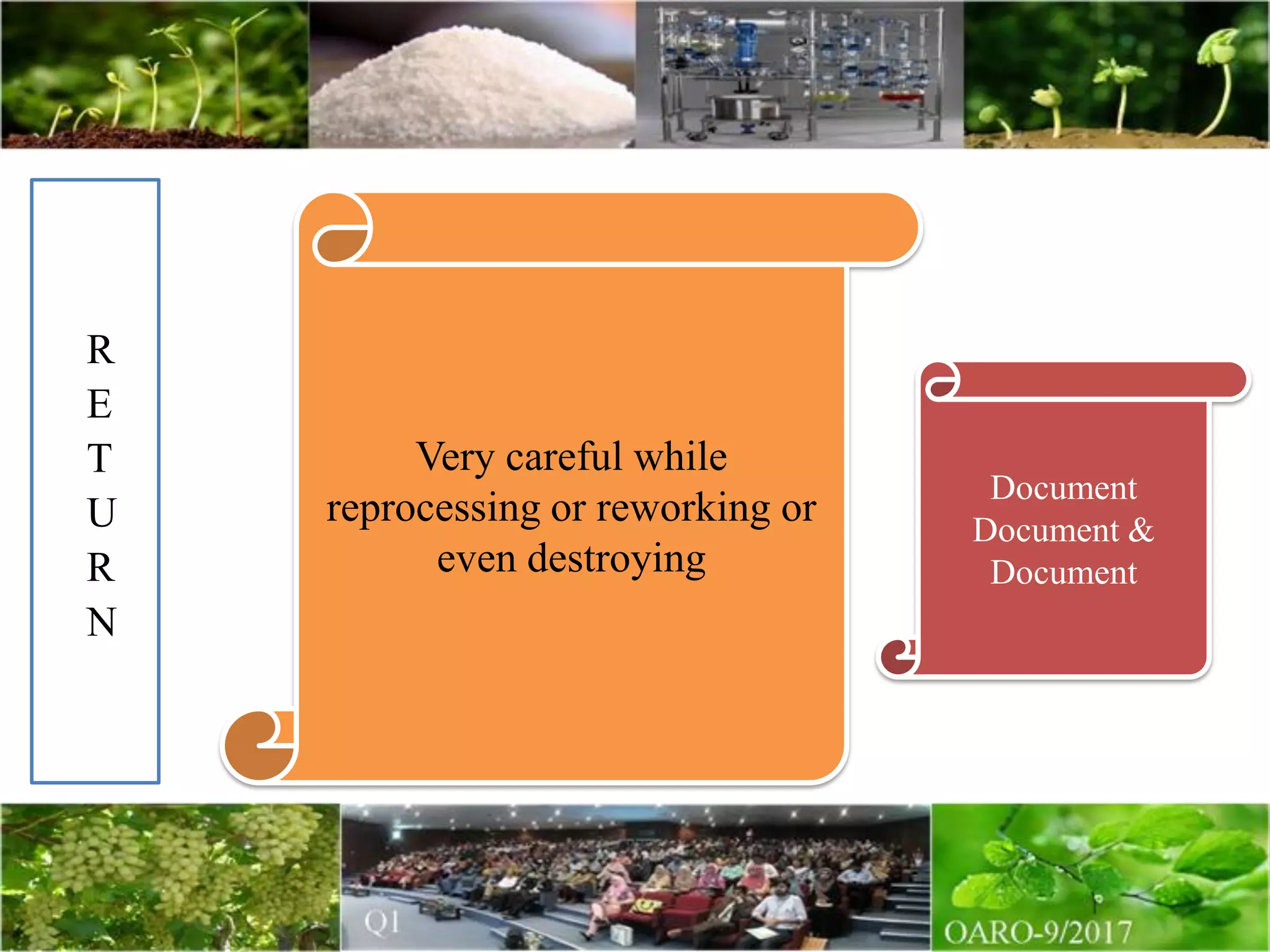 R
E
T
U
R
N

Very careful while reprocessing or reworking or even destroying

Document
Document &
Document

Q1

OARO-9/2017